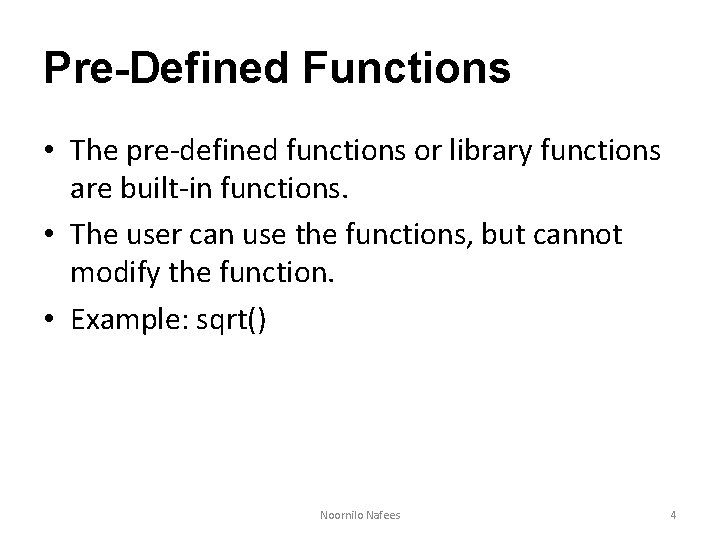 Pre-Defined Functions

• The pre-defined functions or library functions are built-in functions.

• The user can use the functions, but cannot modify the function.

• Example: sqrt()

Noornilo Nafees

4